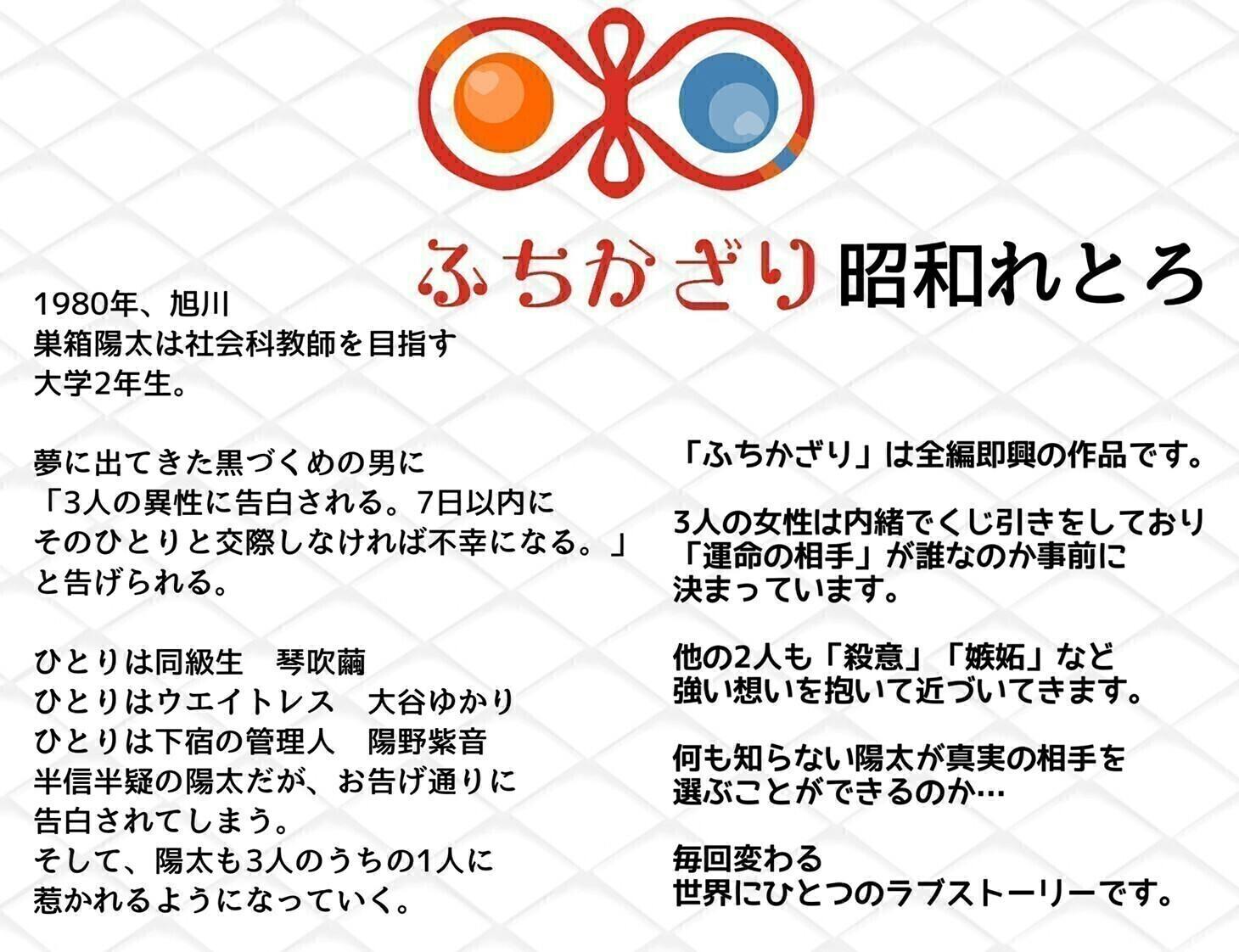 ふちかざり 昭和れとろ

1980年、旭川
巣箱陽太は社会科教師を目指す
大学2年生。

夢に出てきた黒づくめの男に
「3人の異性に告白される。7日以内に
そのひとりと交際しなければ不幸になる。」
と告げられる。

ひとりは同級生　琴吹繭
ひとりはウエイトレス　大谷ゆかり
ひとりは下宿の管理人　陽野紫音
半信半疑の陽太だが、お告げ通りに
告白されてしまう。
そして、陽太も3人のうちの1人に
惹かれるようになっていく。

「ふちかざり」は全編即興の作品です。

3人の女性は内緒でくじ引きをしており
「運命の相手」が誰なのか事前に
決まっています。

他の2人も「殺意」「嫉妬」など
強い想いを抱いて近づいてきます。

何も知らない陽太が真実の相手を
選ぶことができるのか…

毎回変わる
世界にひとつのラブストーリーです。